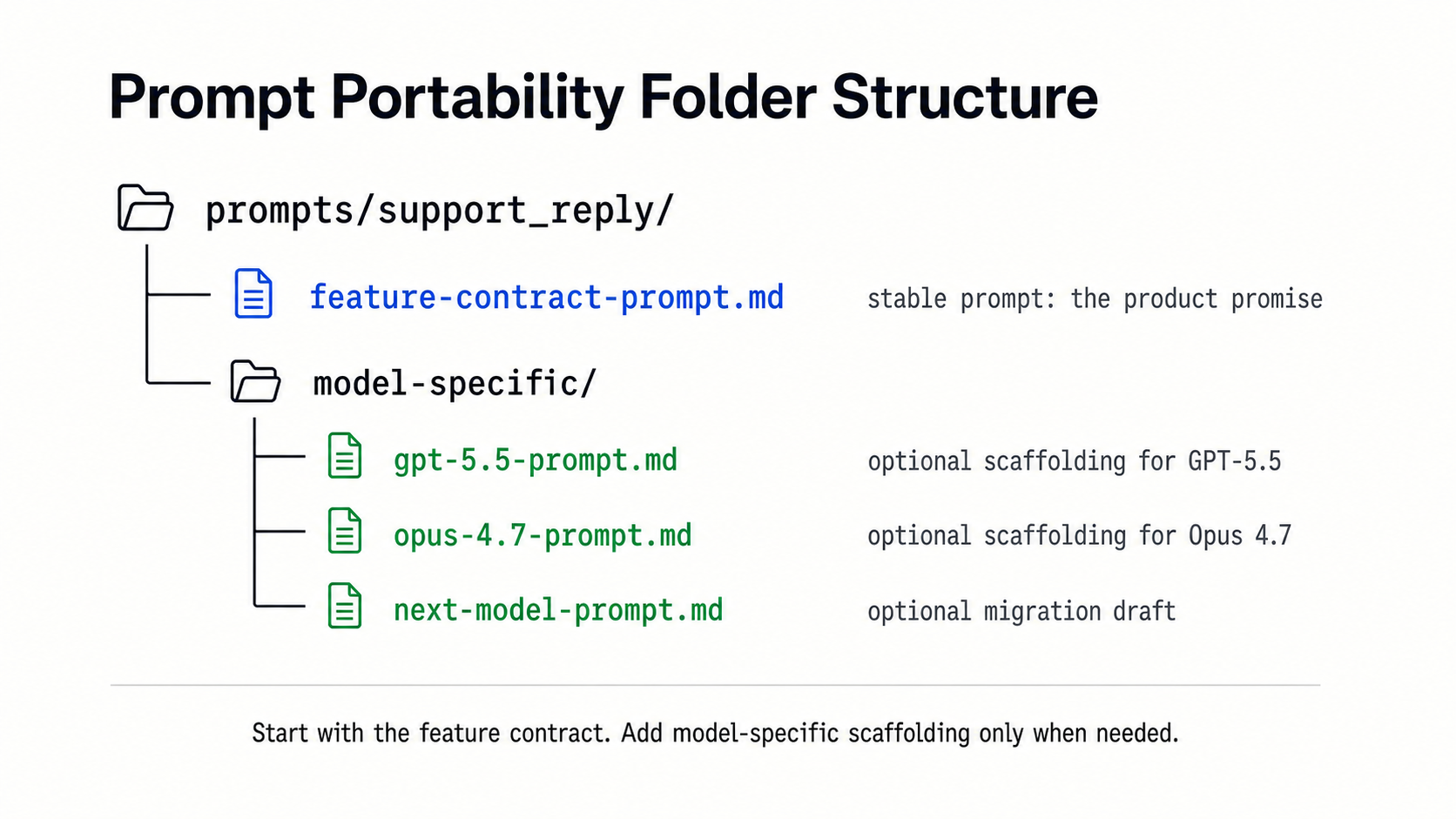 Prompt Portability Folder Structure

prompts/support_reply/

feature-contract-prompt.md stable prompt: the product promise

model-specific/

gpt-5.5-prompt.md optional scaffolding for GPT-5.5

opus-4.7-prompt.md optional scaffolding for Opus 4.7

next-model-prompt.md optional migration draft

Start with the feature contract. Add model-specific scaffolding only when needed.